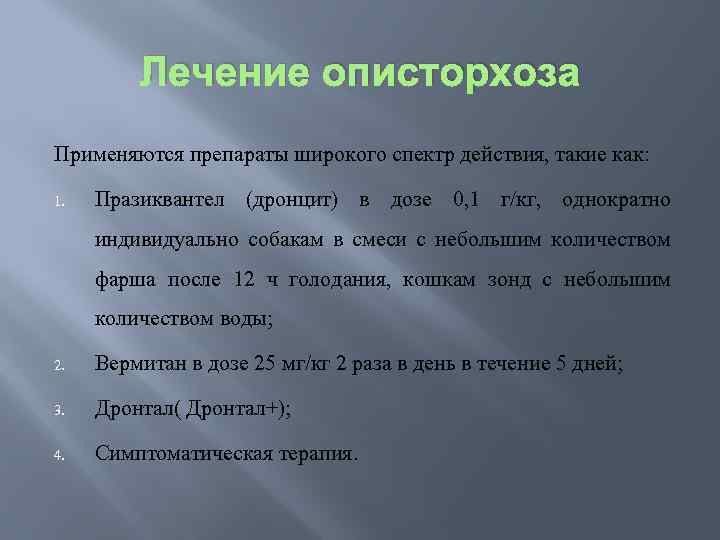 Лечение описторхоза

Применяются препараты широкого спектр действия, такие как:

1. Празиквантел (дронцит) в дозе 0,1 г/кг, однократно индивидуально собакам в смеси с небольшим количеством фарша после 12 ч голодания, кошкам зонд с небольшим количеством воды;
2. Вермитан в дозе 25 мг/кг 2 раза в день в течение 5 дней;
3. Дронтал( Дронтал+);
4. Симптоматическая терапия.